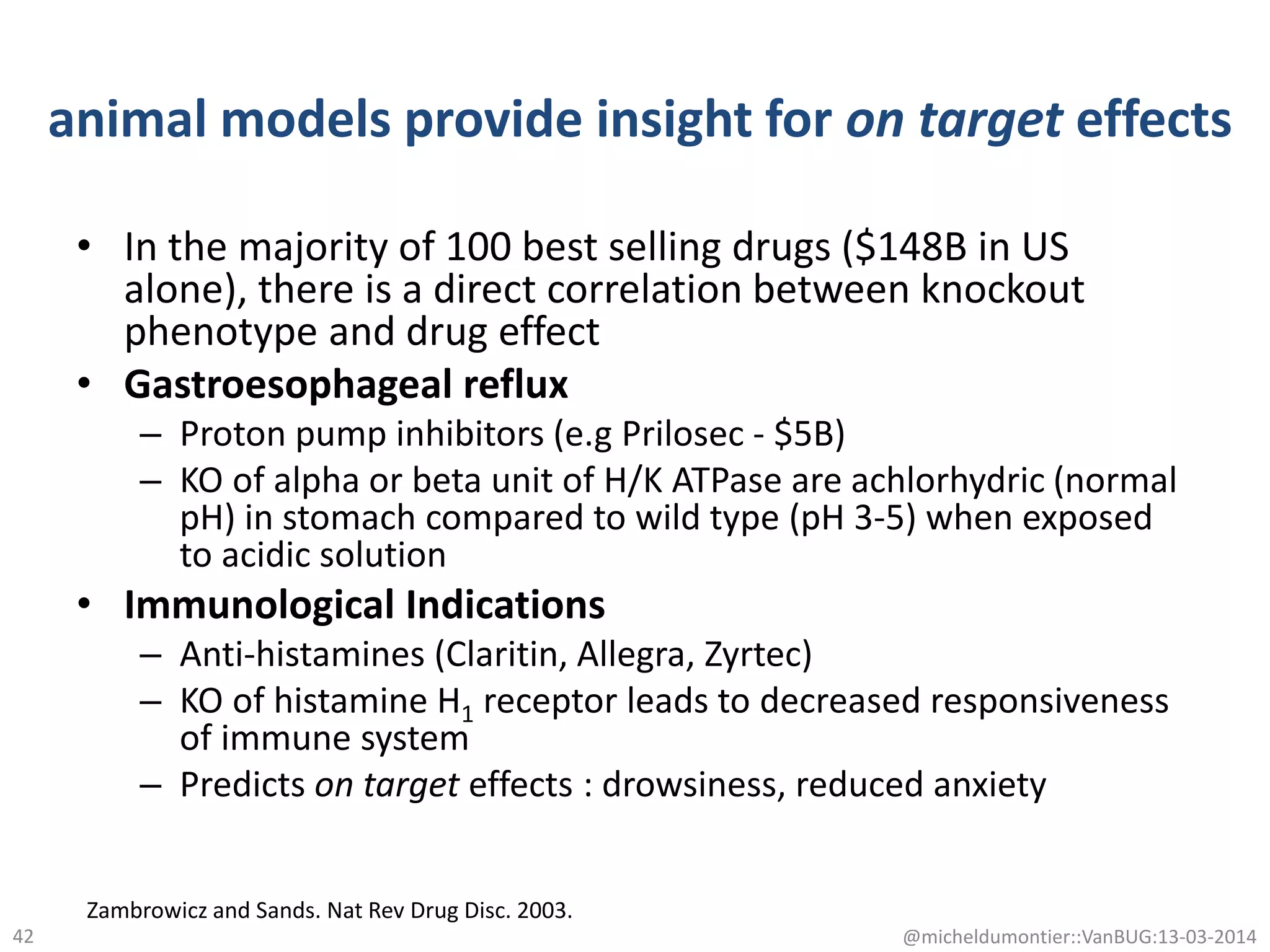 animal models provide insight for on target effects

• In the majority of 100 best selling drugs (\$148B in US alone), there is a direct correlation between knockout phenotype and drug effect
• Gastroesophageal reflux
 – Proton pump inhibitors (e.g Prilosec - \$5B)
 – KO of alpha or beta unit of H/K ATPase are achlorhydric (normal pH) in stomach compared to wild type (pH 3-5) when exposed to acidic solution
• Immunological Indications
 – Anti-histamines (Claritin, Allegra, Zyrtec)
 – KO of histamine $H_1$ receptor leads to decreased responsiveness of immune system
 – Predicts on target effects : drowsiness, reduced anxiety

Zambrowicz and Sands. Nat Rev Drug Disc. 2003.

42

@micheldumontier::VanBUG:13-03-2014